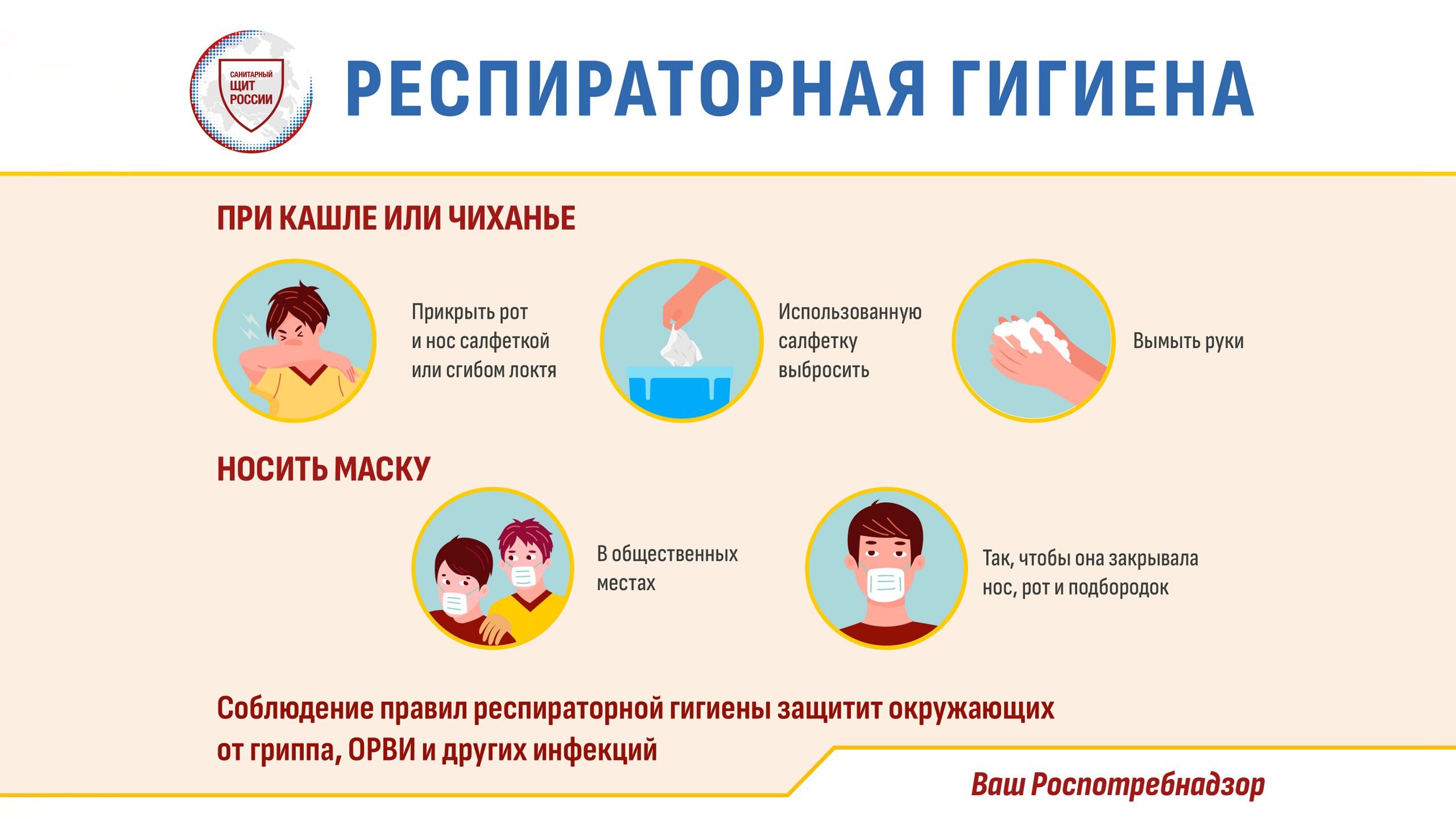 САНИТАРНЫЙ ЩИТ РОССИИ

РЕСПИРАТОРНАЯ ГИГИЕНА

ПРИ КАШЛЕ ИЛИ ЧИХАНЬЕ

Прикрыть рот и нос салфеткой или сгибом локтя

Использованную салфетку выбросить

Вымыть руки

НОСИТЬ МАСКУ

В общественных местах

Так, чтобы она закрывала нос, рот и подбородок

Соблюдение правил респираторной гигиены защитит окружающих от гриппа, ОРВИ и других инфекций

Ваш Роспотребнадзор